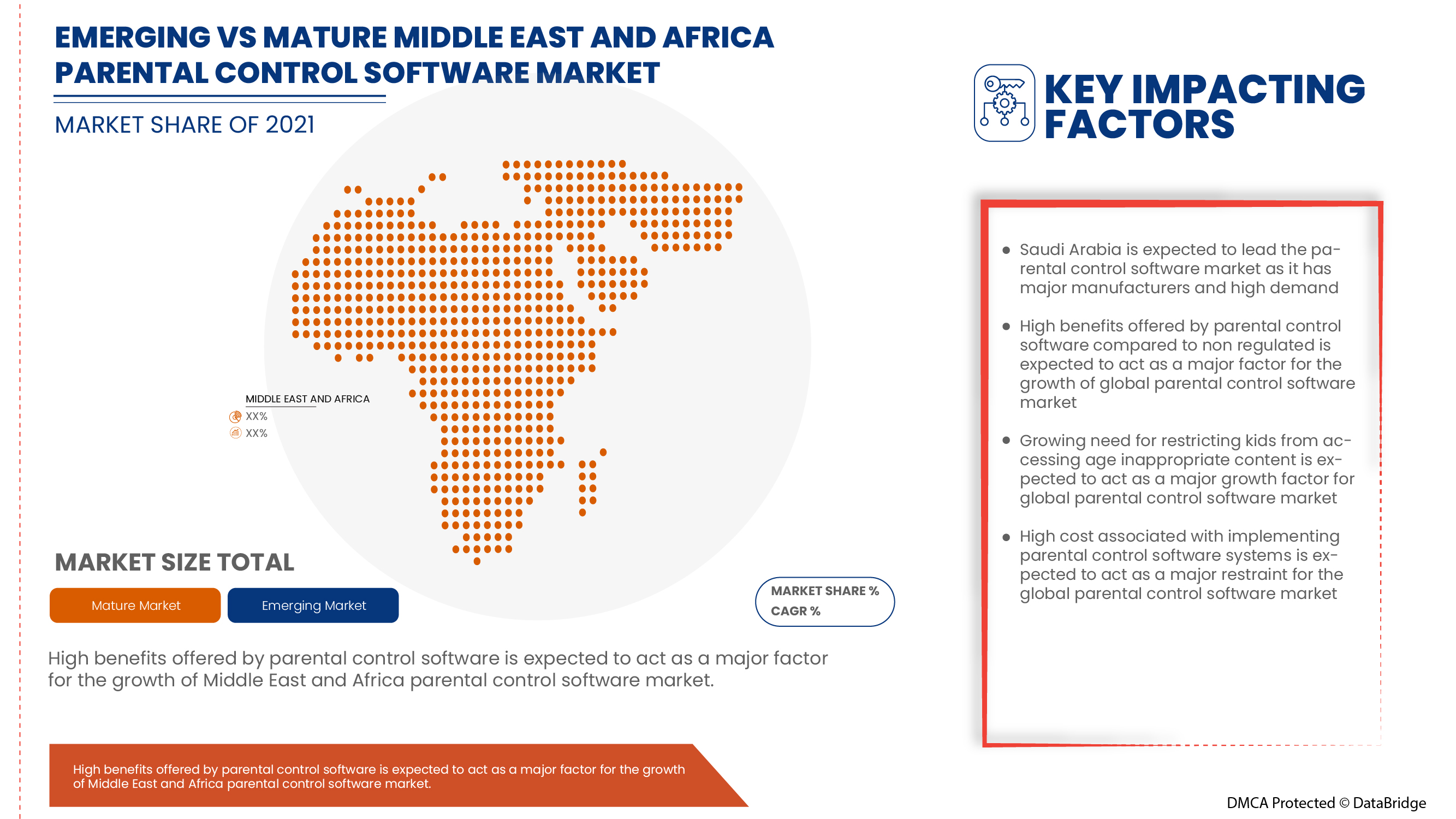 EMERGING VS MATURE MIDDLE EAST AND AFRICA PARENTAL CONTROL SOFTWARE MARKET

MARKET SHARE OF 2021

MIDDLE EAST AND AFRICA
XX%
XX%

MARKET SIZE TOTAL

Mature Market
Emerging Market

MARKET SHARE %
CAGR %

High benefits offered by parental control software is expected to act as a major factor for the growth of Middle East and Africa parental control software market.

High benefits offered by parental control software is expected to act as a major factor for the growth of Middle East and Africa parental control software market.

KEY IMPACTING FACTORS

• Saudi Arabia is expected to lead the parental control software market as it has major manufacturers and high demand

• High benefits offered by parental control software compared to non regulated is expected to act as a major factor for the growth of global parental control software market

• Growing need for restricting kids from accessing age inappropriate content is expected to act as a major growth factor for global parental control software market

• High cost associated with implementing parental control software systems is expected to act as a major restraint for the global parental control software market

DMCA Protected © DataBridge